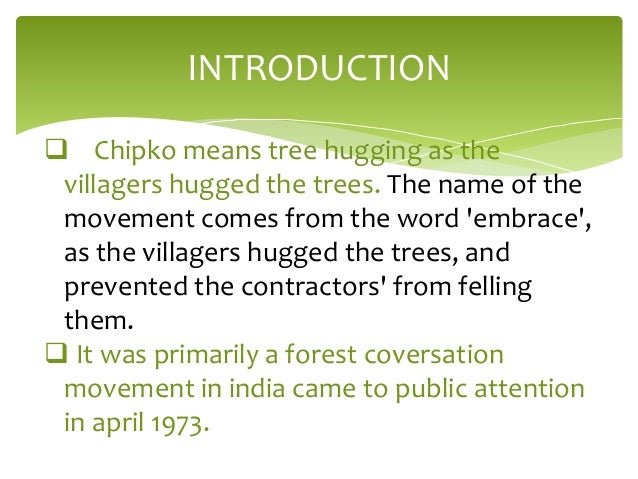 INTRODUCTION

❑ Chipko means tree hugging as the villagers hugged the trees. The name of the movement comes from the word 'embrace', as the villagers hugged the trees, and prevented the contractors' from felling them.

❑ It was primarily a forest coversation movement in india came to public attention in april 1973.